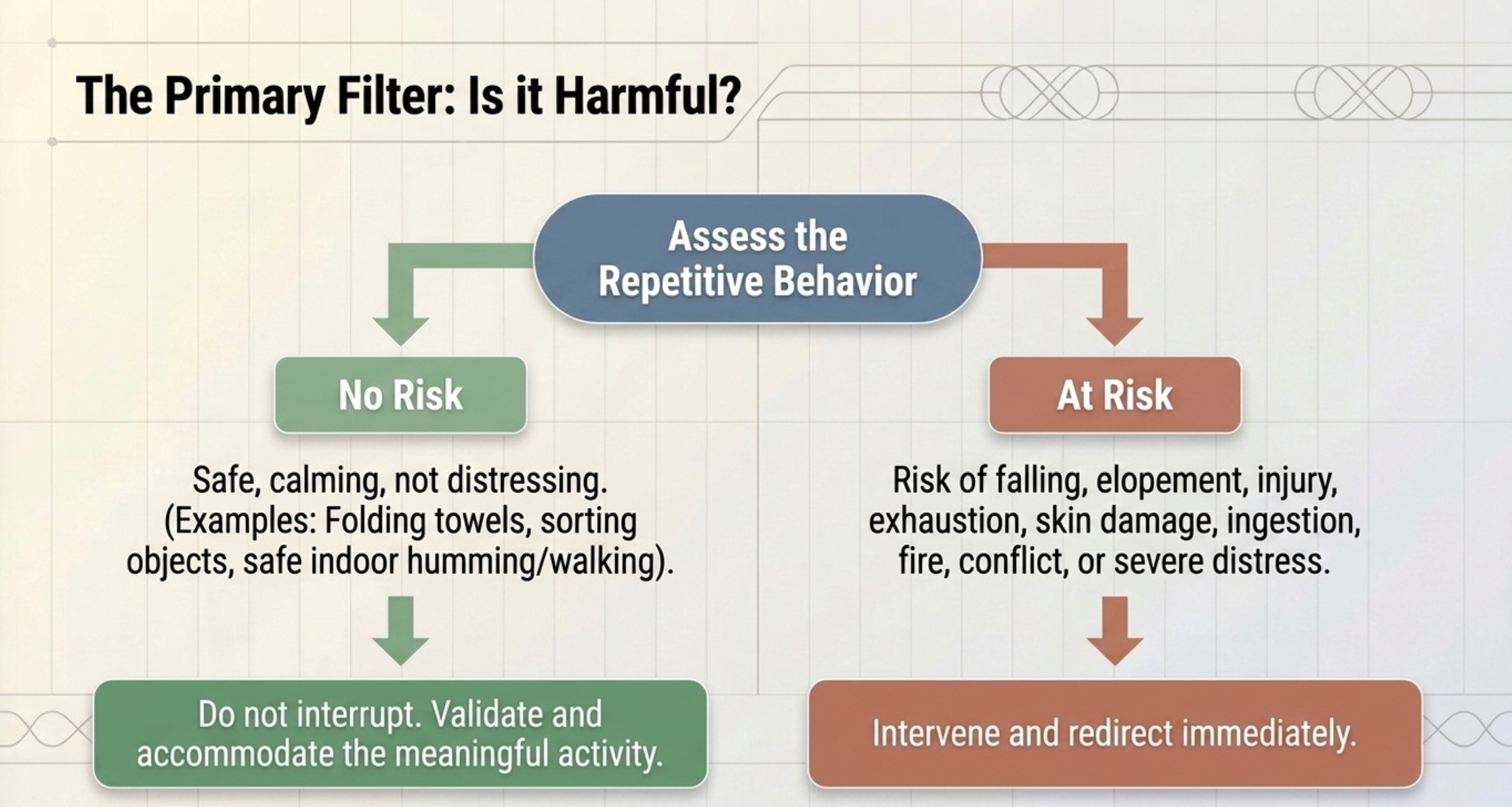 The Primary Filter: Is it Harmful?

Assess the Repetitive Behavior

No Risk

Safe, calming, not distressing. (Examples: Folding towels, sorting objects, safe indoor humming/walking).

Do not interrupt. Validate and accommodate the meaningful activity.

At Risk

Risk of falling, elopement, injury, exhaustion, skin damage, ingestion, fire, conflict, or severe distress.

Intervene and redirect immediately.